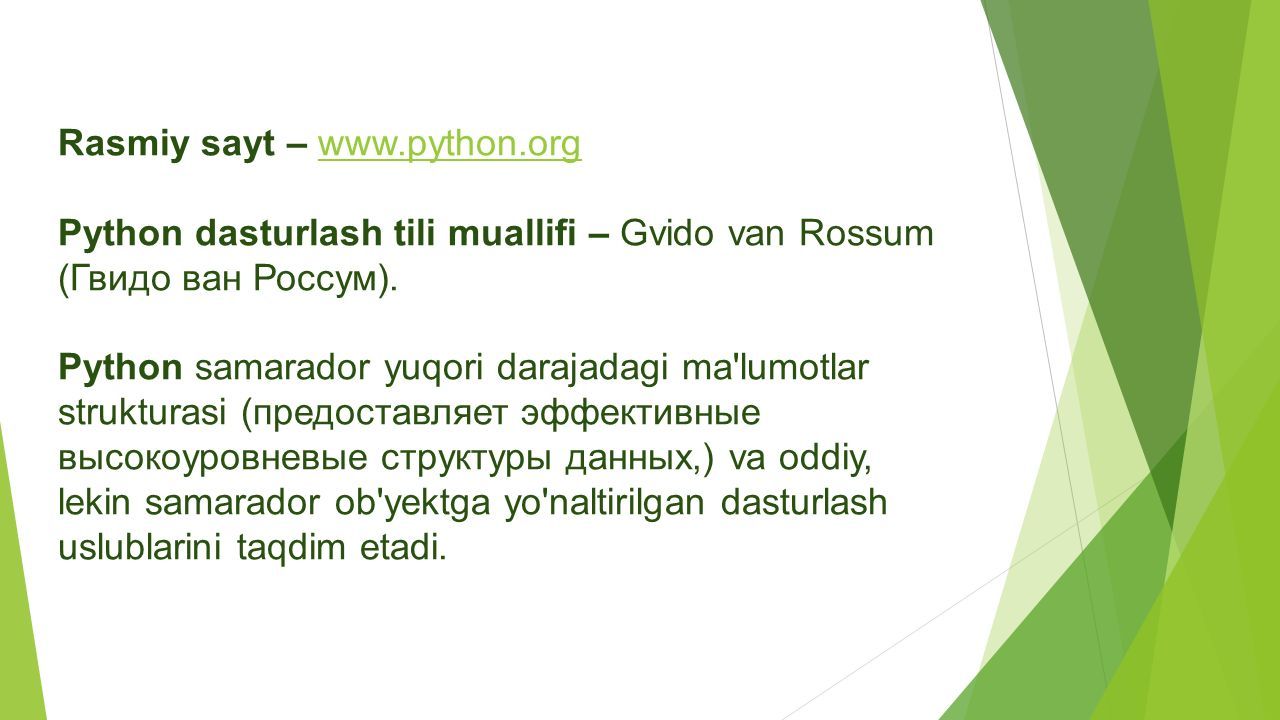 Rasmiy sayt – www.python.org

Python dasturlash tili muallifi – Gvido van Rossum (Гвидо ван Россум).

Python samarador yuqori darajadagi ma'lumotlar strukturasi (предоставляет эффективные высокоуровневые структуры данных,) va oddiy, lekin samarador ob'yektga yo'naltirilgan dasturlash uslublarini taqdim etadi.